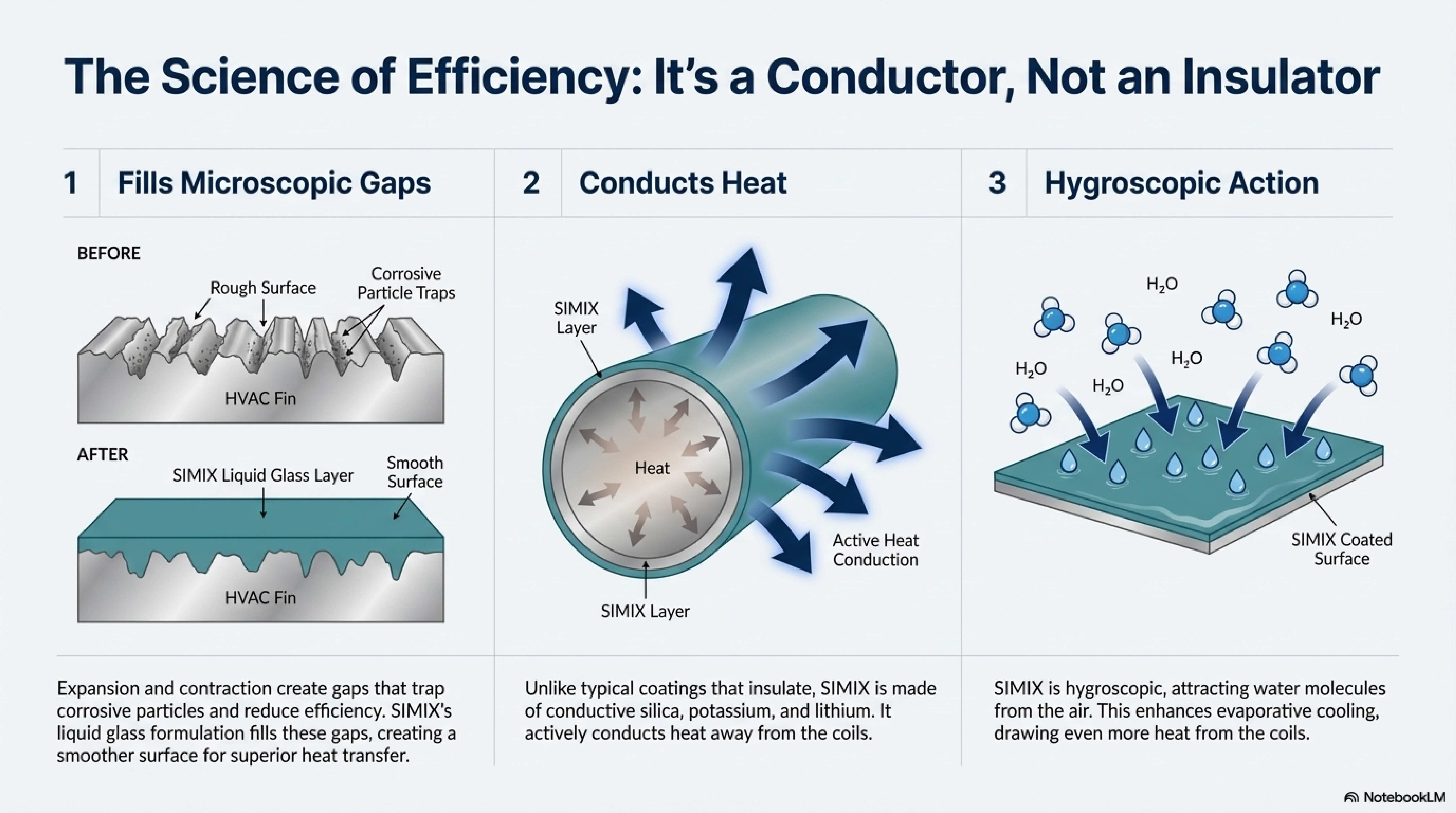 The Science of Efficiency: It's a Conductor, Not an Insulator

1 Fills Microscopic Gaps

BEFORE

Rough Surface

Corrosive Particle Traps

HVAC Fin

AFTER

SIMIX Liquid Glass Layer

Smooth Surface

HVAC Fin

Expansion and contraction create gaps that trap corrosive particles and reduce efficiency. SIMIX's liquid glass formulation fills these gaps, creating a smoother surface for superior heat transfer.

2 Conducts Heat

SIMIX Layer

Heat

Active Heat Conduction

SIMIX Layer

Unlike typical coatings that insulate, SIMIX is made of conductive silica, potassium, and lithium. It actively conducts heat away from the coils.

3 Hygroscopic Action

$H_2O$

$H_2O$

$H_2O$

$H_2O$

$H_2O$

SIMIX Coated Surface

SIMIX is hygroscopic, attracting water molecules from the air. This enhances evaporative cooling, drawing even more heat from the coils.

NotebookLM